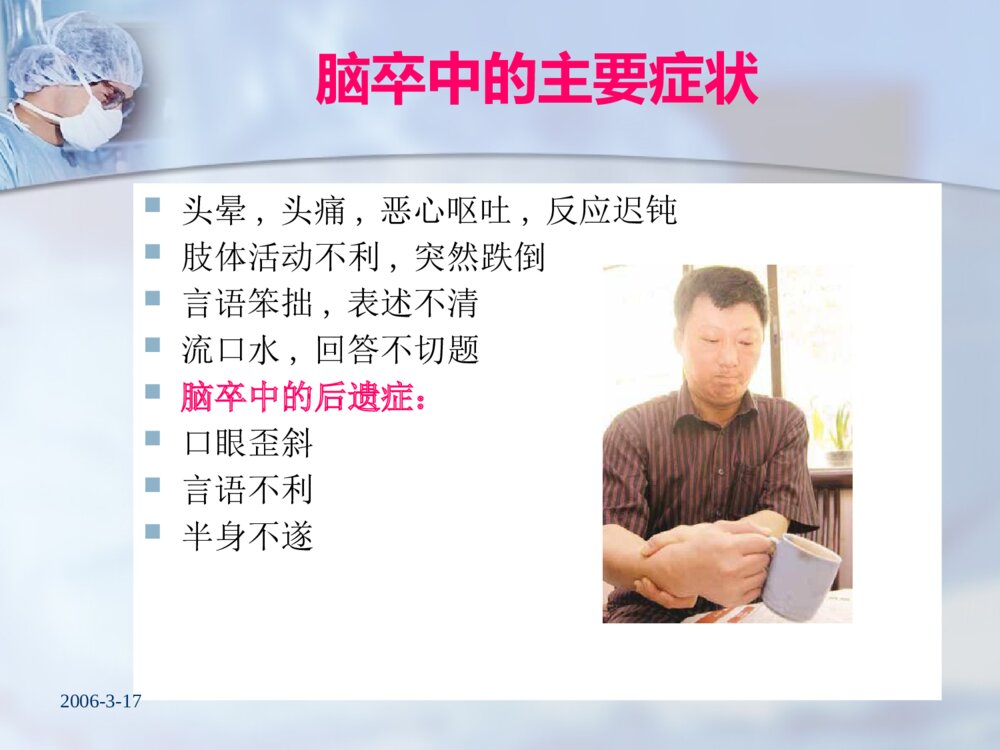 脑卒中的主要症状

- 头晕，头痛，恶心呕吐，反应迟钝
- 肢体活动不利，突然跌倒
- 言语笨拙，表述不清
- 流口水，回答不切题
- 脑卒中的后遗症：
- 口眼歪斜
- 言语不利
- 半身不遂

2006-3-17